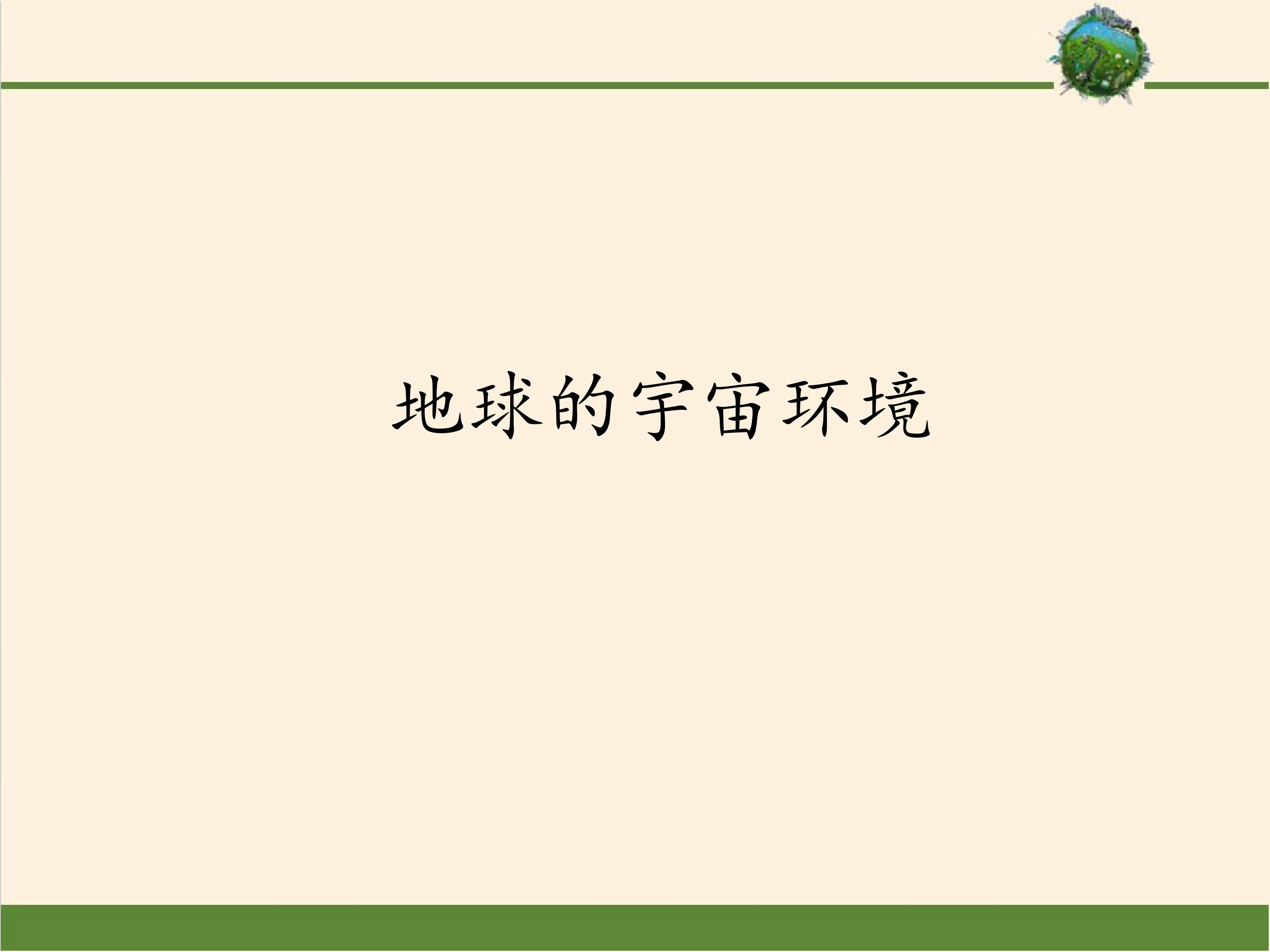 地球的宇宙环境